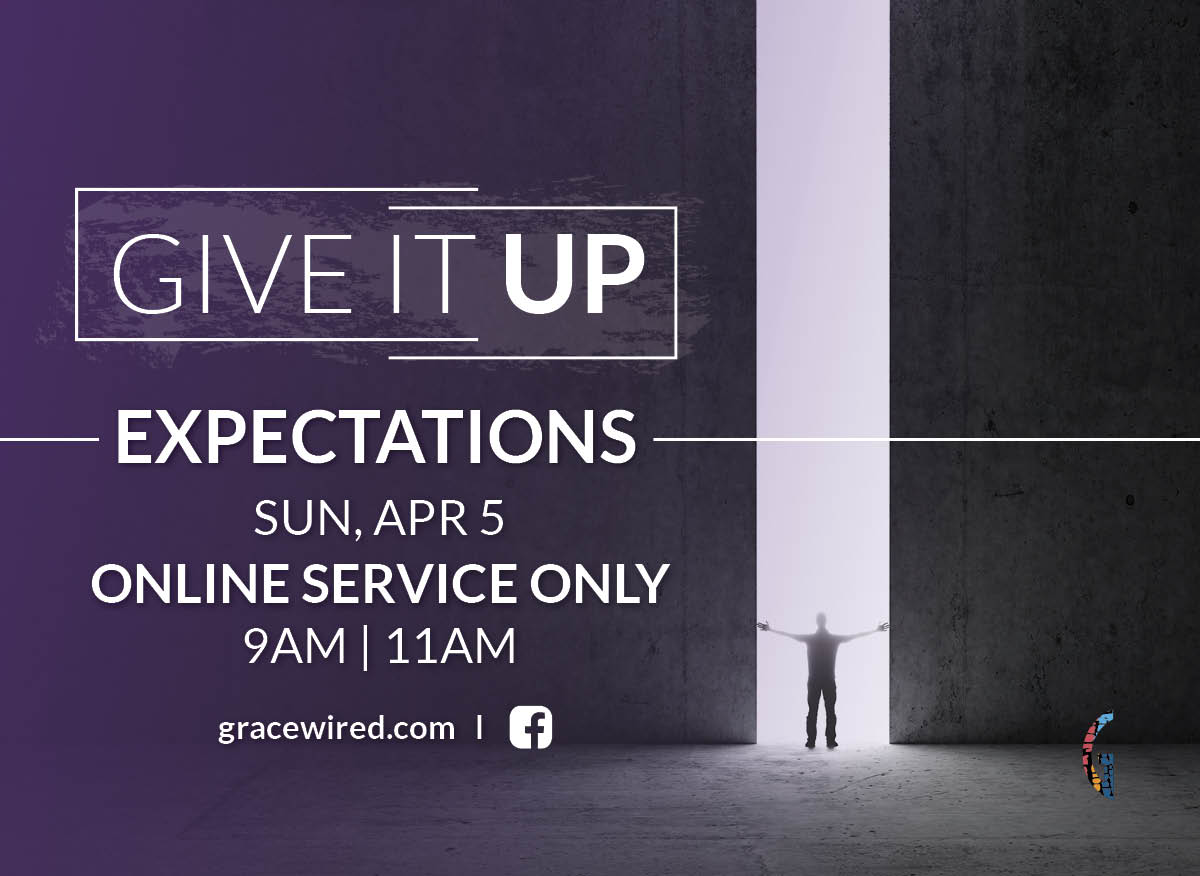 GIVE IT UP

EXPECTATIONS

SUN, APR 5
ONLINE SERVICE ONLY
9AM | 11AM

gracewired.com |